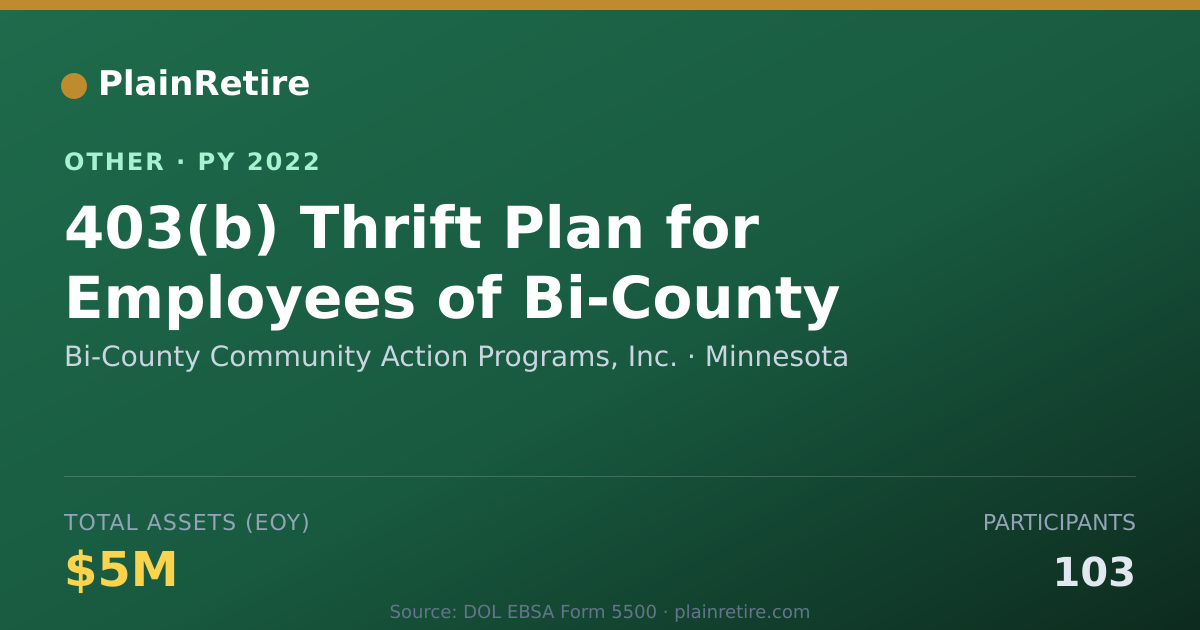 PlainRetire

OTHER · PY 2022

403(b) Thrift Plan for Employees of Bi-County

Bi-County Community Action Programs, Inc. · Minnesota

TOTAL ASSETS (EOY)

$5M

PARTICIPANTS

103

Source: DOL EBSA Form 5500 · plainretire.com